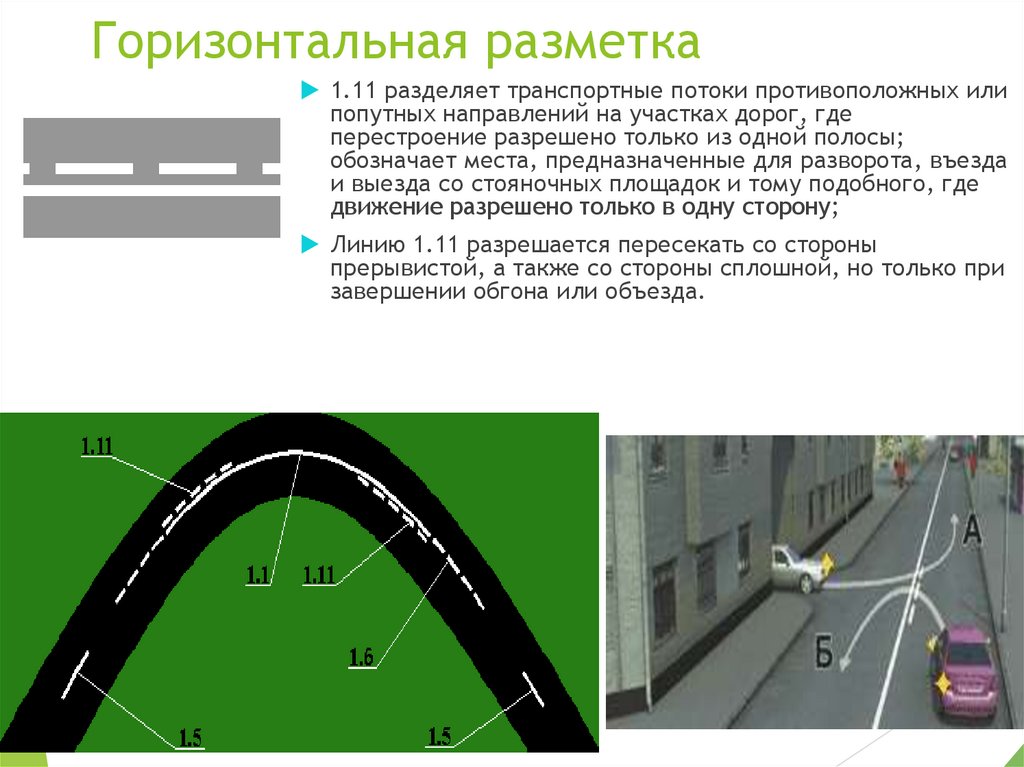 Горизонтальная разметка

1.11 разделяет транспортные потоки противоположных или попутных направлений на участках дорог, где перестроение разрешено только из одной полосы; обозначает места, предназначенные для разворота, въезда и выезда со стояночных площадок и тому подобного, где движение разрешено только в одну сторону;

Линию 1.11 разрешается пересекать со стороны прерывистой, а также со стороны сплошной, но только при завершении обгона или объезда.

1.11

1.1

1.11

1.6

1.5

1.5

А

Б